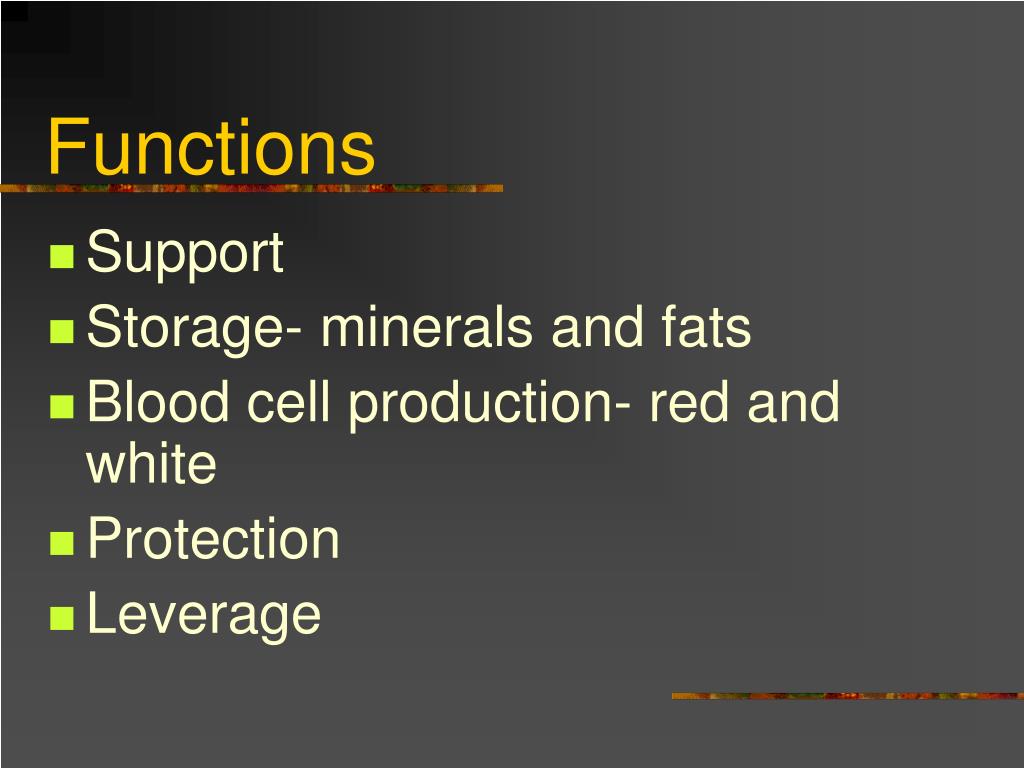 Functions

- Support
- Storage- minerals and fats
- Blood cell production- red and white
- Protection
- Leverage